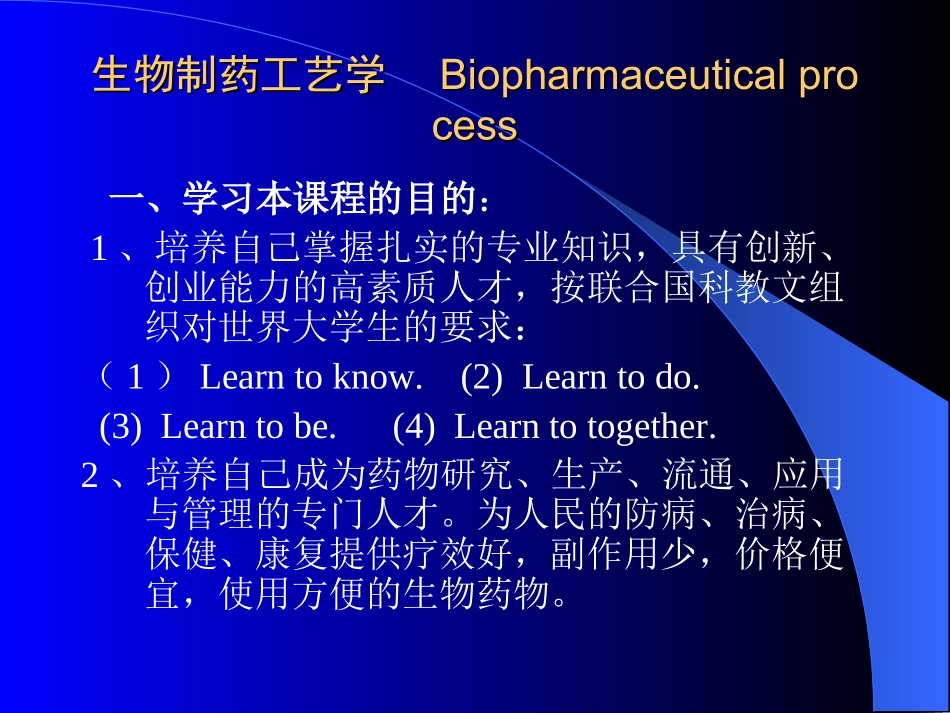 生物制药工艺学 Biopharmaceutical process

一、学习本课程的目的：

1、培养自己掌握扎实的专业知识，具有创新、创业能力的高素质人才，按联合国科教文组织对世界大学生的要求：

（1） Learn to know. (2) Learn to do.

(3) Learn to be. (4) Learn to together.

2、培养自己成为药物研究、生产、流通、应用与管理的专门人才。为人民的防病、治病、保健、康复提供疗效好，副作用少，价格便宜，使用方便的生物药物。